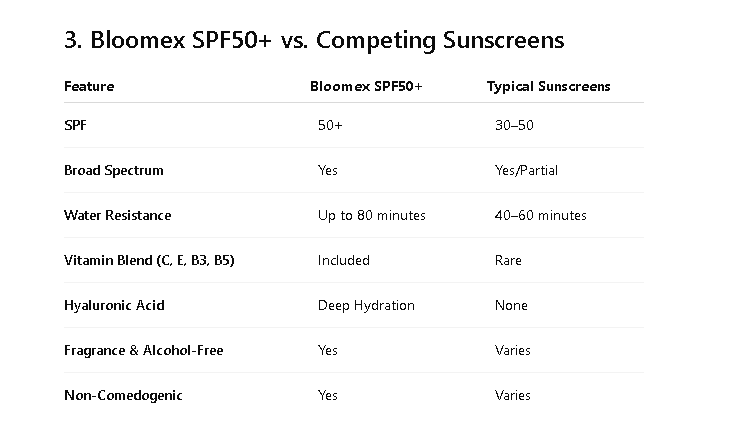 3. Bloomex SPF50+ vs. Competing Sunscreens

| Feature | Bloomex SPF50+ | Typical Sunscreens |
|---|---|---|
| SPF | 50+ | 30–50 |
| Broad Spectrum | Yes | Yes/Partial |
| Water Resistance | Up to 80 minutes | 40–60 minutes |
| Vitamin Blend (C, E, B3, B5) | Included | Rare |
| Hyaluronic Acid | Deep Hydration | None |
| Fragrance & Alcohol-Free | Yes | Varies |
| Non-Comedogenic | Yes | Varies |